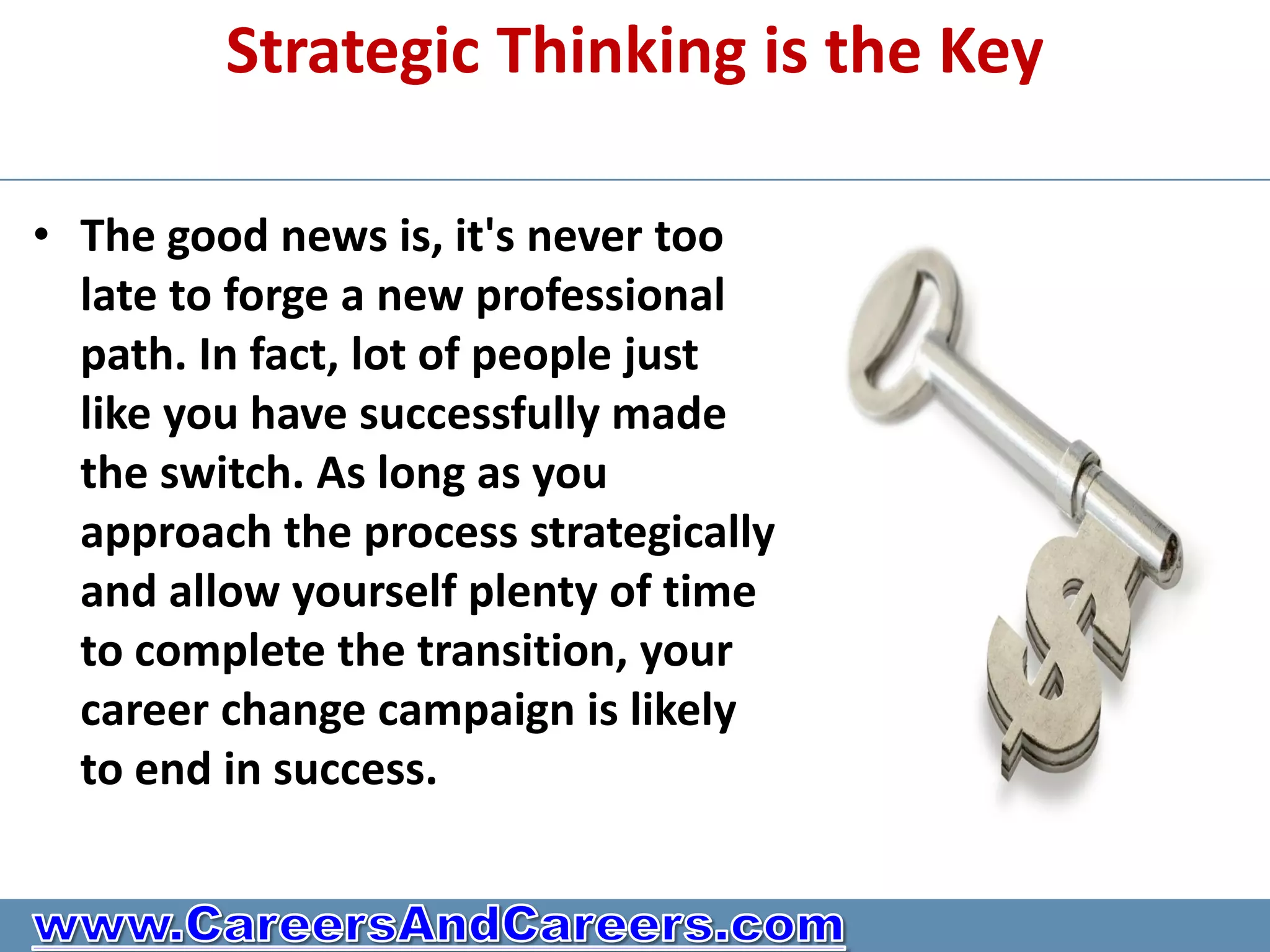 Strategic Thinking is the Key

• The good news is, it's never too late to forge a new professional path. In fact, lot of people just like you have successfully made the switch. As long as you approach the process strategically and allow yourself plenty of time to complete the transition, your career change campaign is likely to end in success.

www.CareersAndCareers.com